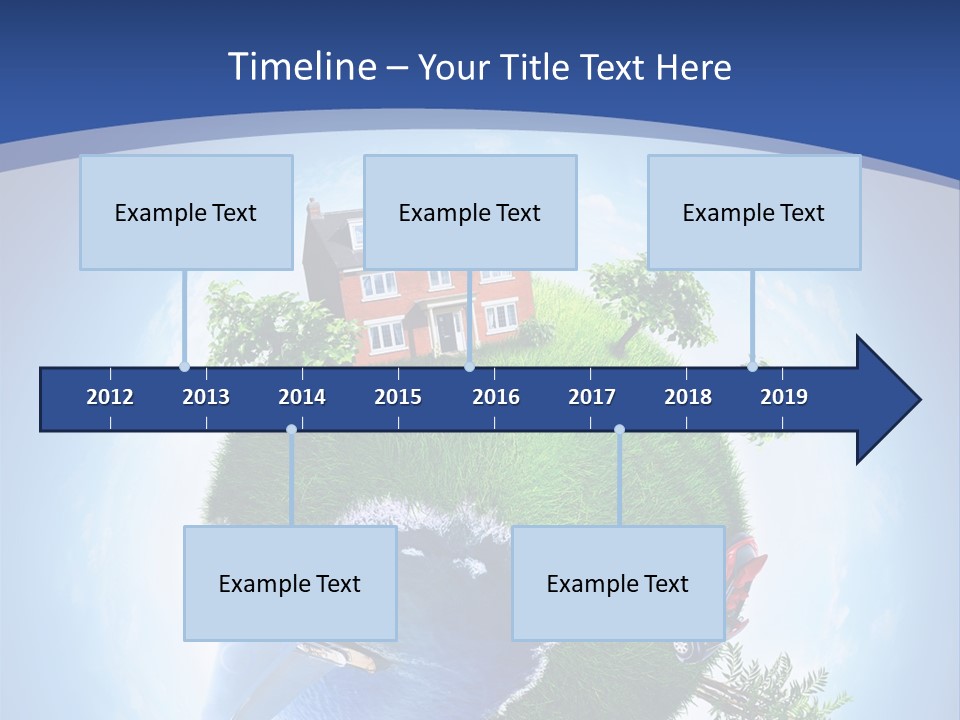 Timeline – Your Title Text Here

Example Text

Example Text

Example Text

2012 2013 2014 2015 2016 2017 2018 2019

Example Text

Example Text